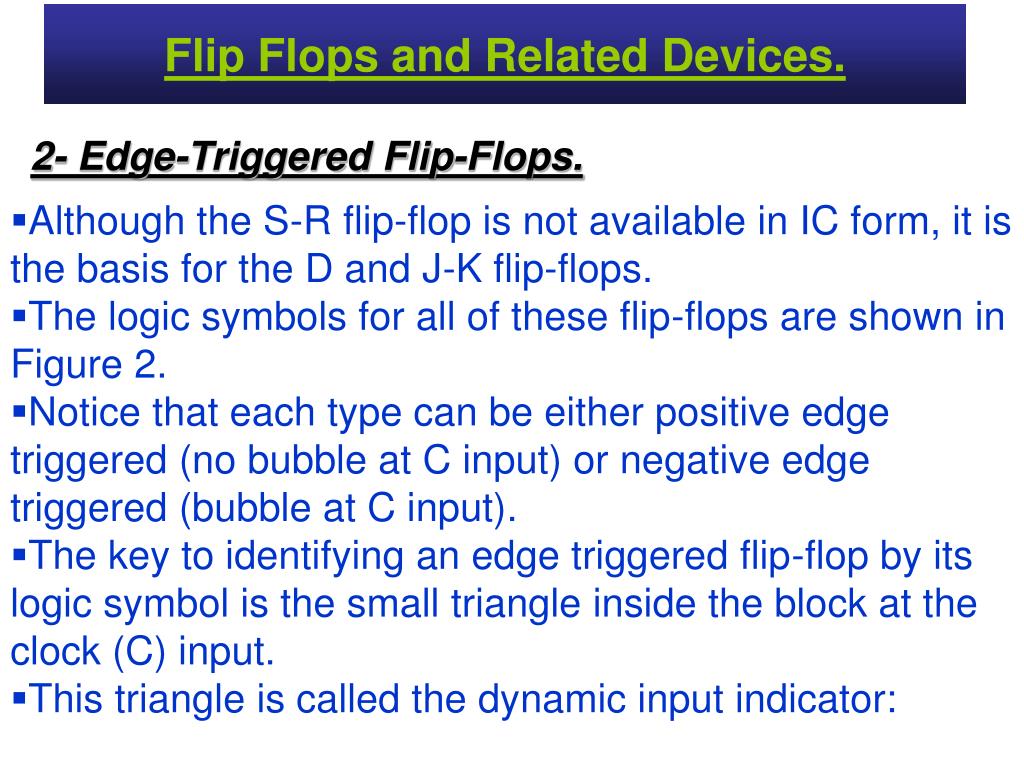 Flip Flops and Related Devices.

2- Edge-Triggered Flip-Flops.

▪Although the S-R flip-flop is not available in IC form, it is the basis for the D and J-K flip-flops.
▪The logic symbols for all of these flip-flops are shown in Figure 2.
▪Notice that each type can be either positive edge triggered (no bubble at C input) or negative edge triggered (bubble at C input).
▪The key to identifying an edge triggered flip-flop by its logic symbol is the small triangle inside the block at the clock (C) input.
▪This triangle is called the dynamic input indicator: